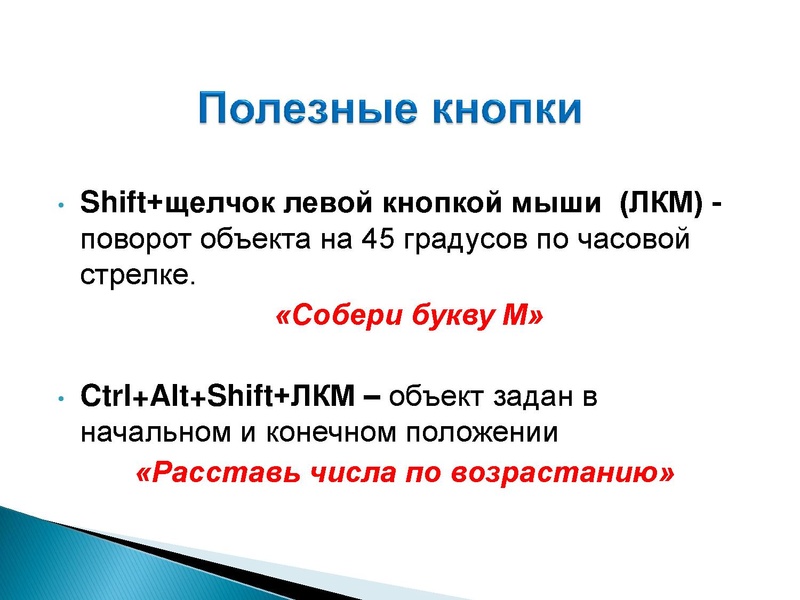 Полезные кнопки

• Shift+щелчок левой кнопкой мыши (ЛКМ) - поворот объекта на 45 градусов по часовой стрелке.

«Собери букву М»

• Ctrl+Alt+Shift+ЛКМ – объект задан в начальном и конечном положении

«Расставь числа по возрастанию»